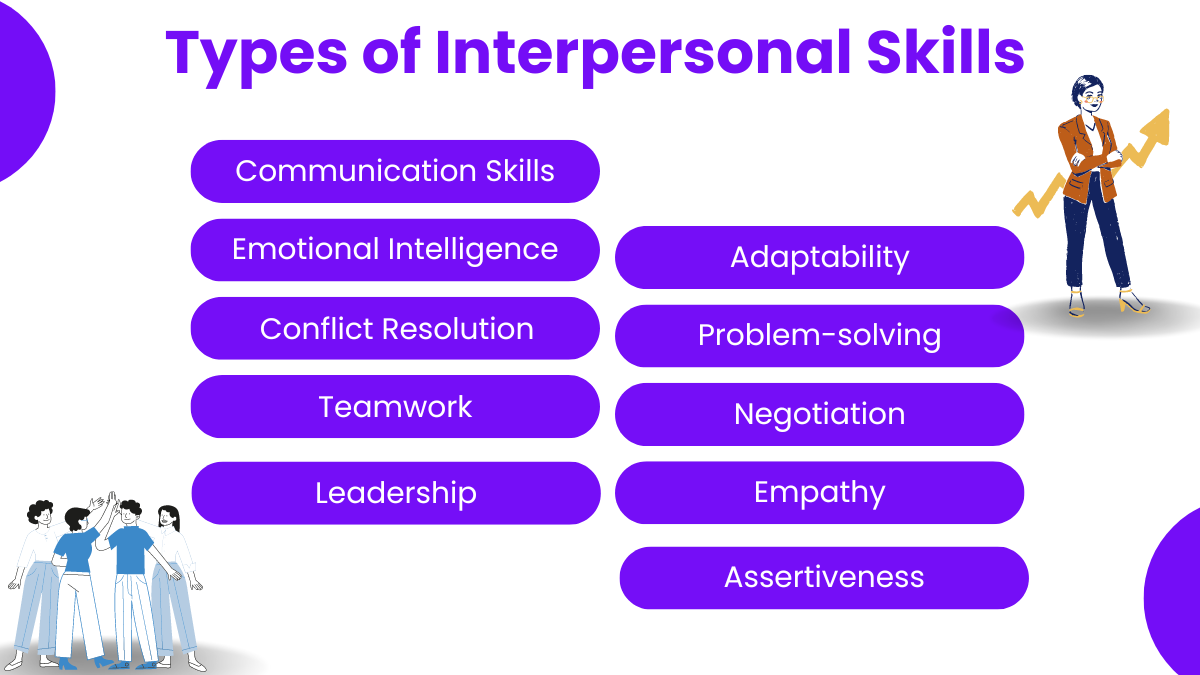 Types of Interpersonal Skills

Communication Skills

Emotional Intelligence

Conflict Resolution

Teamwork

Leadership

Adaptability

Problem-solving

Negotiation

Empathy

Assertiveness